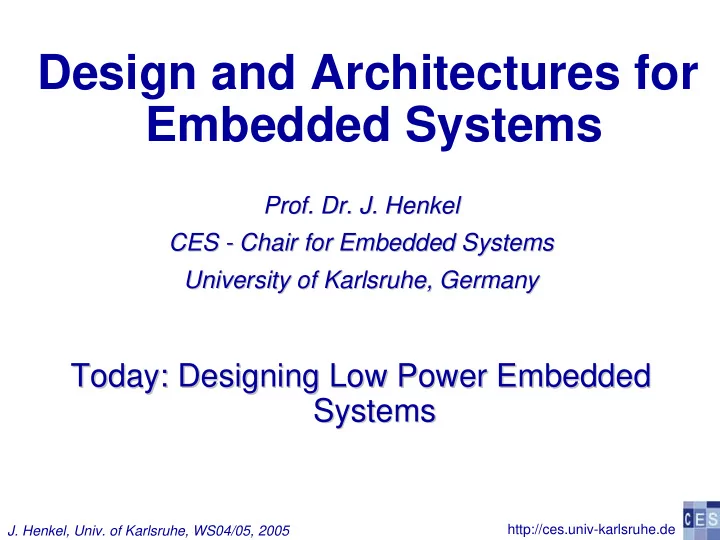 Design and Architectures for Embedded Systems

Prof. Dr. J. Henkel
CES - Chair for Embedded Systems
University of Karlsruhe, Germany

Today: Designing Low Power Embedded Systems

J. Henkel, Univ. of Karlsruhe, WS04/05, 2005

http://ces.univ-karlsruhe.de

CES